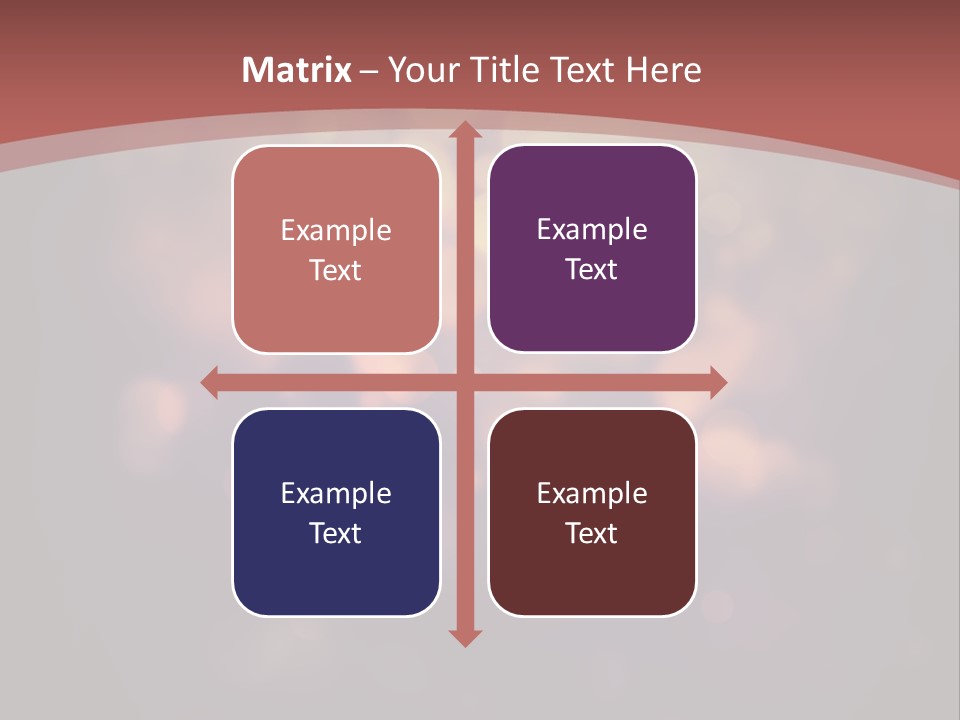 Matrix – Your Title Text Here

Example Text

Example Text

Example Text

Example Text